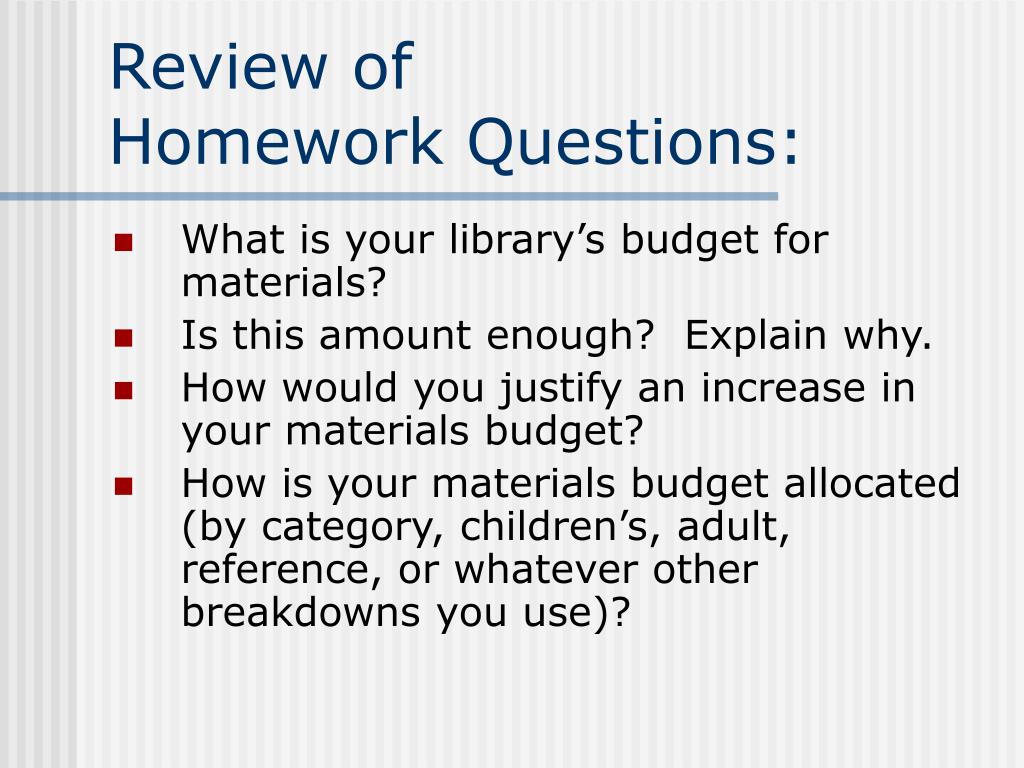 Review of
Homework Questions:

- What is your library’s budget for materials?
- Is this amount enough?  Explain why.
- How would you justify an increase in your materials budget?
- How is your materials budget allocated (by category, children’s, adult, reference, or whatever other breakdowns you use)?